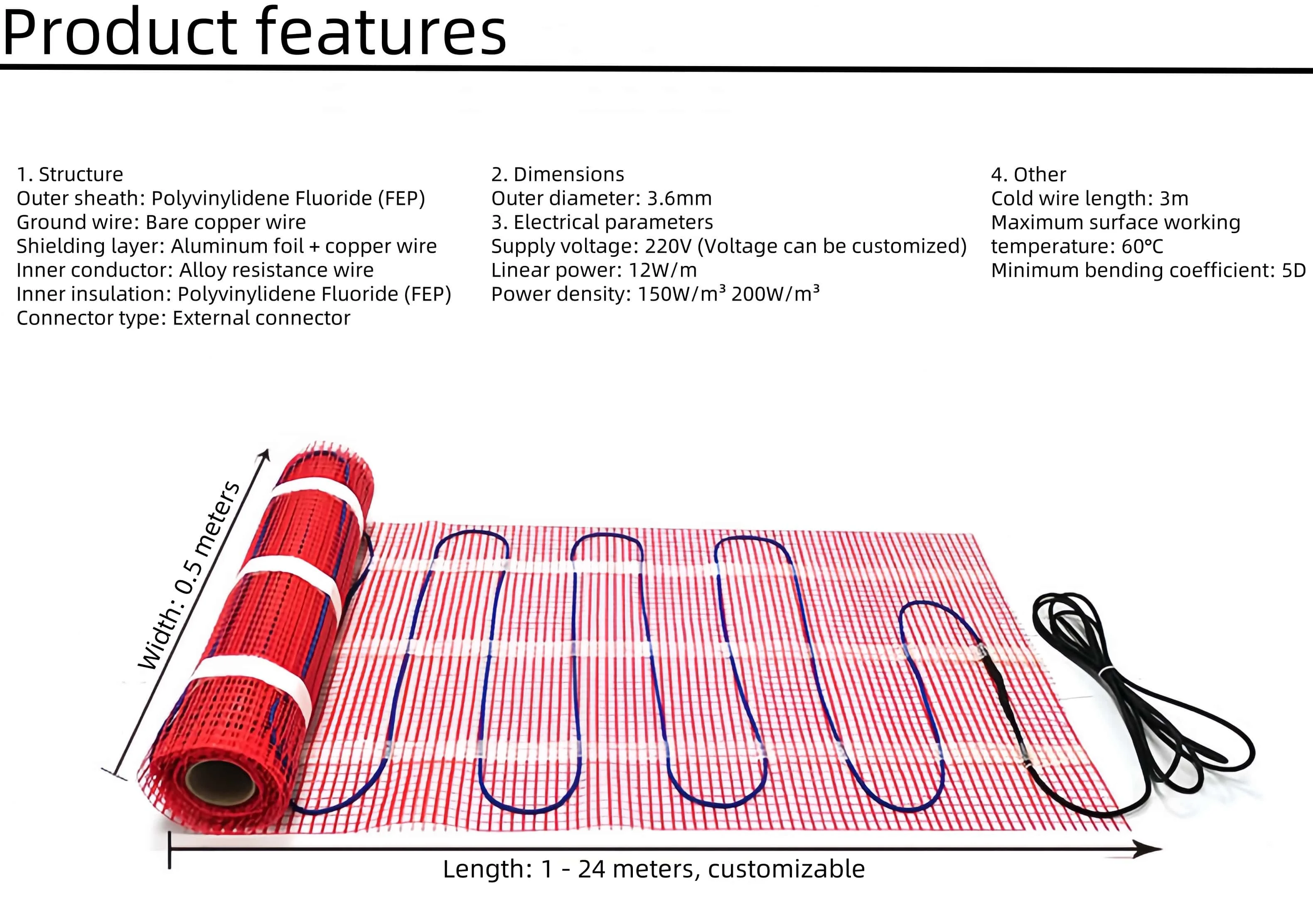 Product features

1. Structure
Outer sheath: Polyvinylidene Fluoride (FEP)
Ground wire: Bare copper wire
Shielding layer: Aluminum foil + copper wire
Inner conductor: Alloy resistance wire
Inner insulation: Polyvinylidene Fluoride (FEP)
Connector type: External connector

2. Dimensions
Outer diameter: 3.6mm
3. Electrical parameters
Supply voltage: 220V (Voltage can be customized)
Linear power: 12W/m
Power density: 150W/m³ 200W/m³

4. Other
Cold wire length: 3m
Maximum surface working temperature: 60°C
Minimum bending coefficient: 5D

Width: 0.5 meters

Length: 1 - 24 meters, customizable